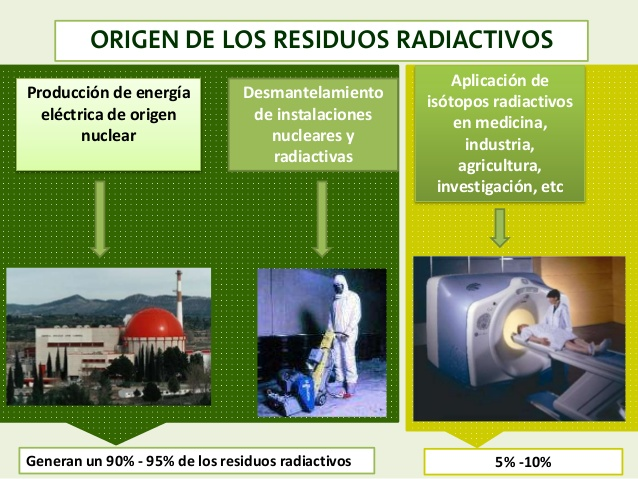 ORIGEN DE LOS RESIDUOS RADIACTIVOS

Producción de energía eléctrica de origen nuclear

Desmantelamiento de instalaciones nucleares y radiactivas

Aplicación de isótopos radiactivos en medicina, industria, agricultura, investigación, etc

Generan un 90% - 95% de los residuos radiactivos

5% -10%